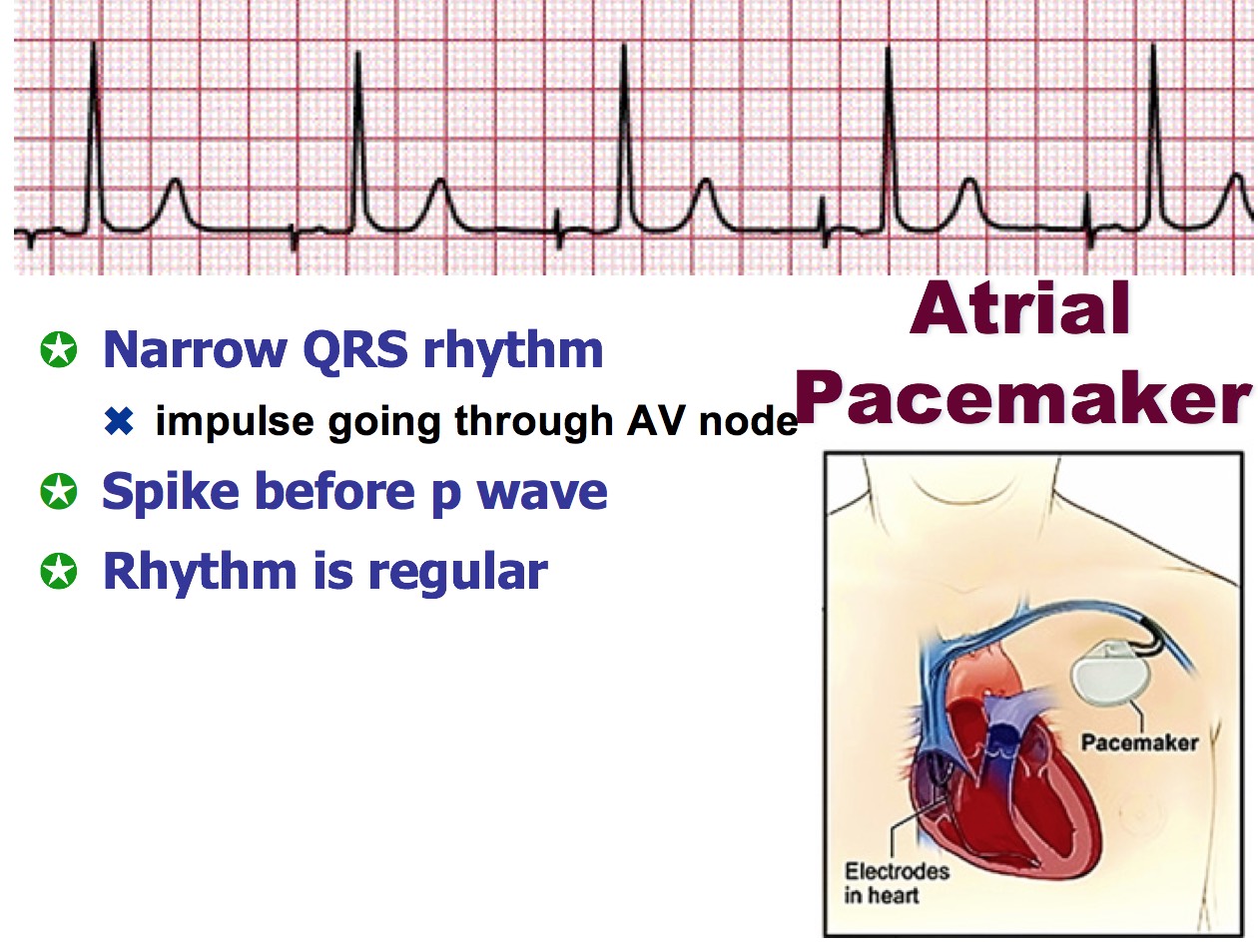 Atrial Pacemaker

Narrow QRS rhythm

impulse going through AV node

Spike before p wave

Rhythm is regular

Pacemaker

Electrodes in heart